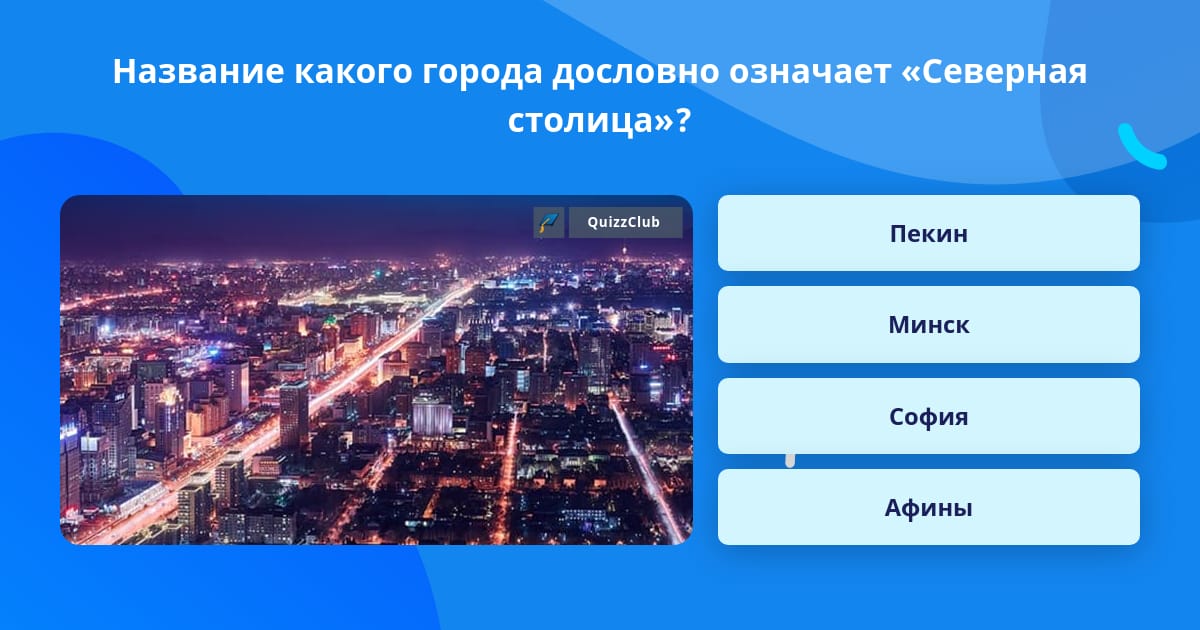 Название какого города дословно означает «Северная столица»?

QuizzClub

Пекин

Минск

София

Афины